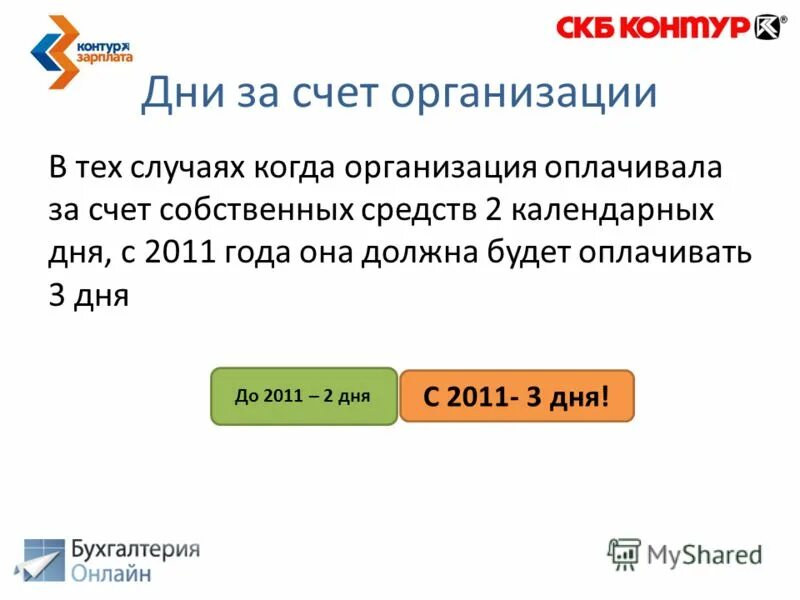 контур зарплата

СКБ КОНТУР

Дни за счет организации

В тех случаях когда организация оплачивала за счет собственных средств 2 календарных дня, с 2011 года она должна будет оплачивать 3 дня

До 2011 – 2 дня

С 2011- 3 дня!

Бухгалтерия Онлайн

MyShared